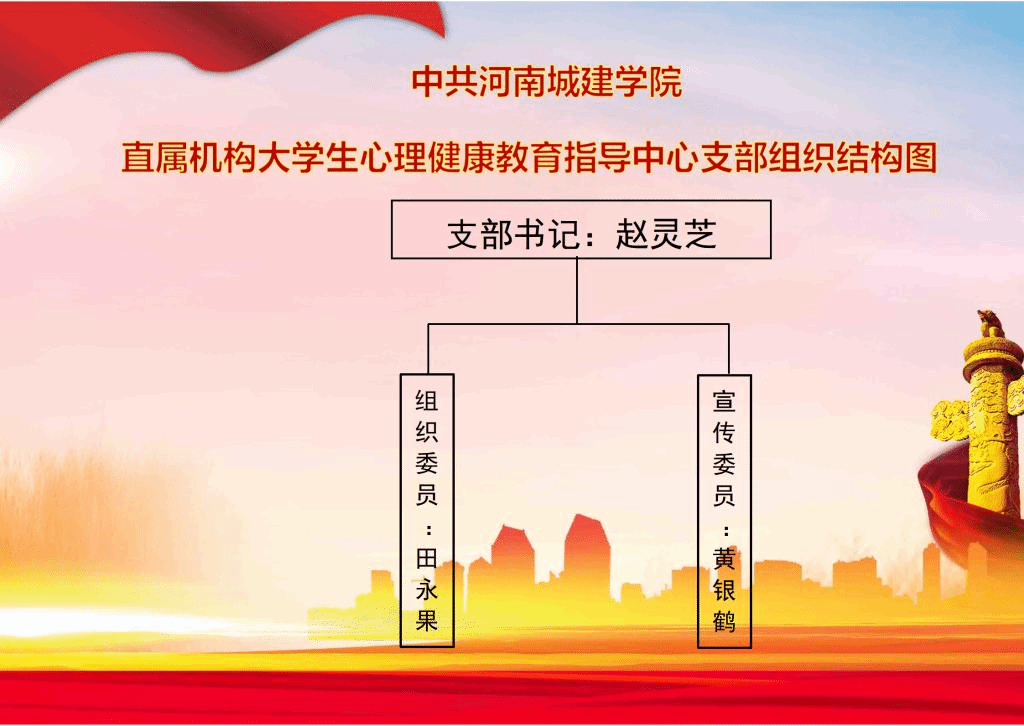 中共河南城建学院

直属机构大学生心理健康教育指导中心支部组织结构图

支部书记：赵灵芝

组织委员：田永果

宣传委员：黄银鹤